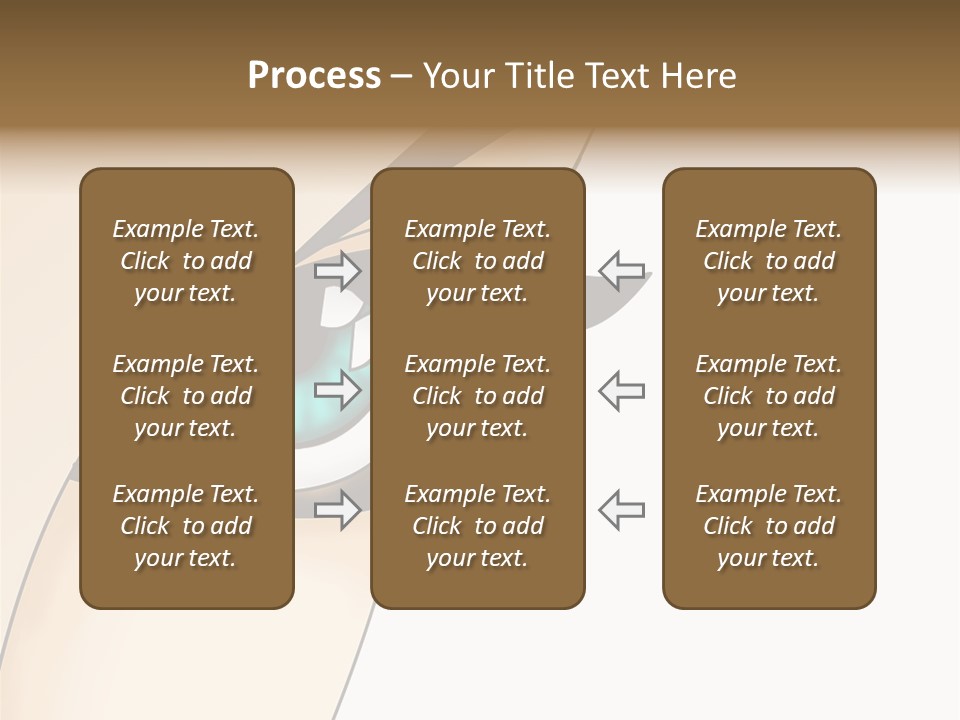 Process – Your Title Text Here

Example Text. Click to add your text.

Example Text. Click to add your text.

Example Text. Click to add your text.

Example Text. Click to add your text.

Example Text. Click to add your text.

Example Text. Click to add your text.

Example Text. Click to add your text.

Example Text. Click to add your text.

Example Text. Click to add your text.